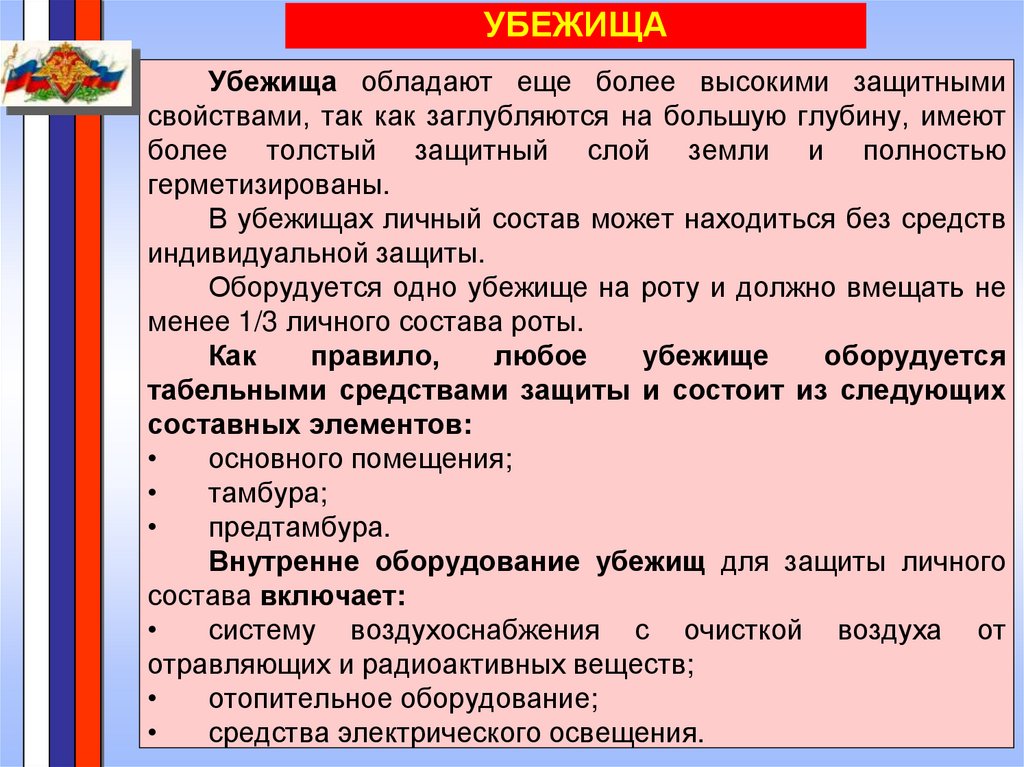 УБЕЖИЩА

Убежища обладают еще более высокими защитными свойствами, так как заглубляются на большую глубину, имеют более толстый защитный слой земли и полностью герметизированы.

В убежищах личный состав может находиться без средств индивидуальной защиты.

Оборудуется одно убежище на роту и должно вмещать не менее 1/3 личного состава роты.

Как правило, любое убежище оборудуется табельными средствами защиты и состоит из следующих составных элементов:
• основного помещения;
• тамбура;
• предтамбура.

Внутренне оборудование убежищ для защиты личного состава включает:
• систему воздухоснабжения с очисткой воздуха от отравляющих и радиоактивных веществ;
• отопительное оборудование;
• средства электрического освещения.